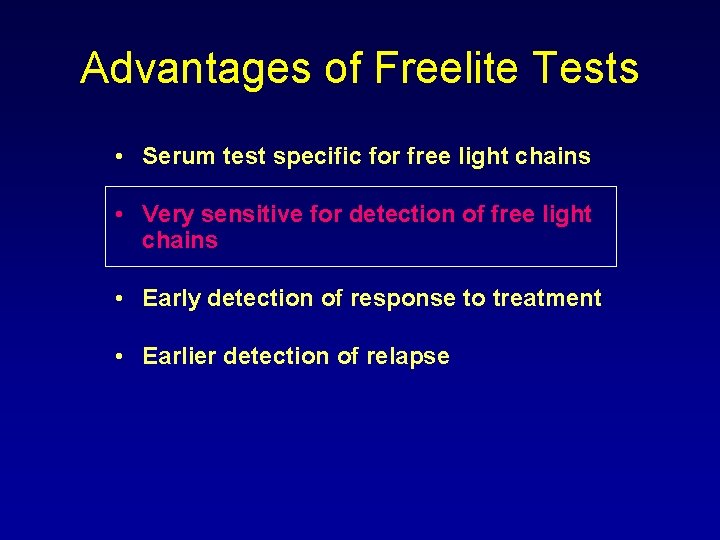 Advantages of Freelite Tests

• Serum test specific for free light chains

• Very sensitive for detection of free light chains

• Early detection of response to treatment

• Earlier detection of relapse